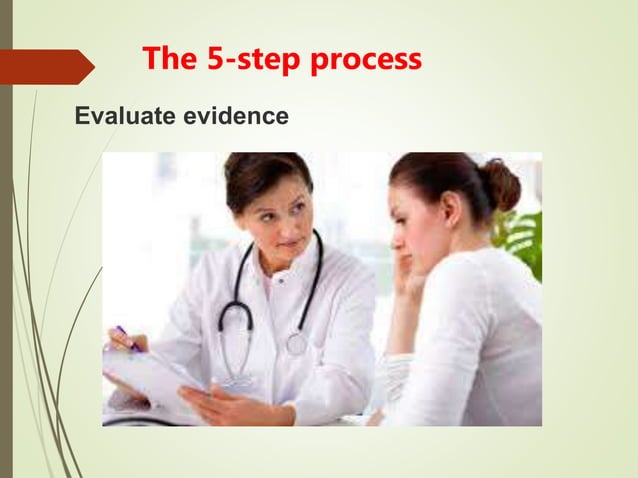 The 5-step process

Evaluate evidence